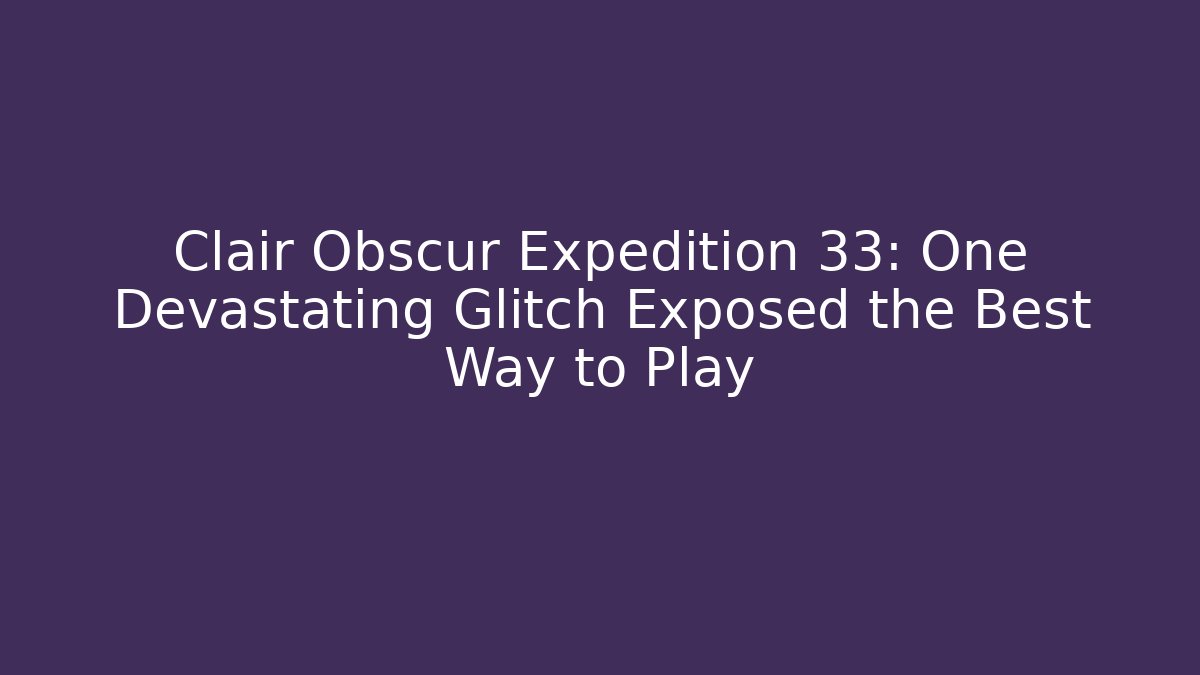 Clair Obscur Expedition 33: One Devastating Glitch Exposed the Best Way to Play